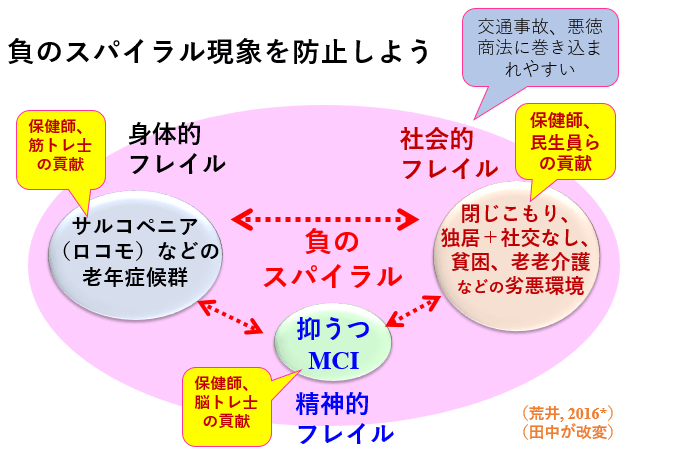 負のスパイラル現象を防止しよう

交通事故、悪徳商法に巻き込まれやすい

保健師、筋トレ士の貢献

身体的フレイル

社会的フレイル

保健師、民生員らの貢献

サルコペニア（ロコモ）などの老年症候群

負のスパイラル

閉じこもり、独居＋社交なし、貧困、老老介護などの劣悪環境

抑うつ MCI

保健師、脳トレ士の貢献

精神的フレイル

（荒井, 2016*）
（田中が改変）